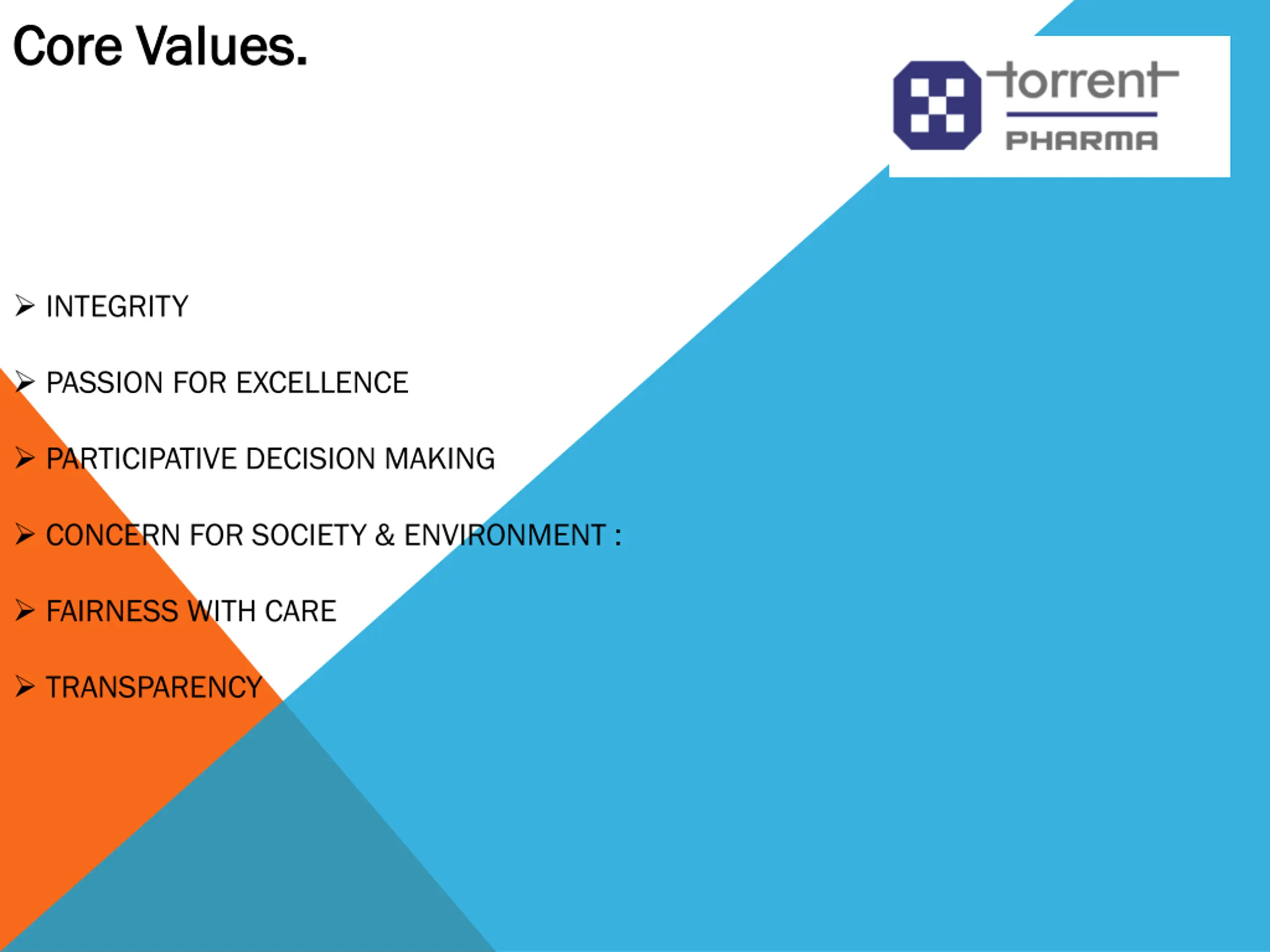 Core Values.

torrent
PHARMA

➢ INTEGRITY

➢ PASSION FOR EXCELLENCE

➢ PARTICIPATIVE DECISION MAKING

➢ CONCERN FOR SOCIETY & ENVIRONMENT :

➢ FAIRNESS WITH CARE

➢ TRANSPARENCY